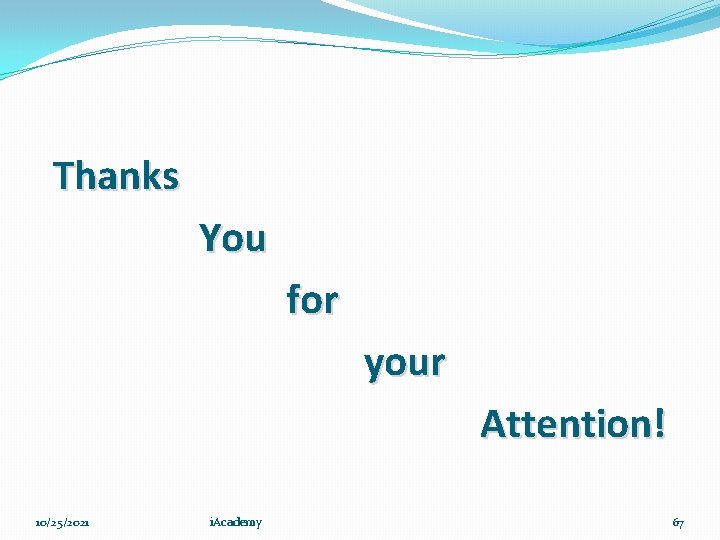 Thanks

You

for

your

Attention!

10/25/2021 iAcademy 67